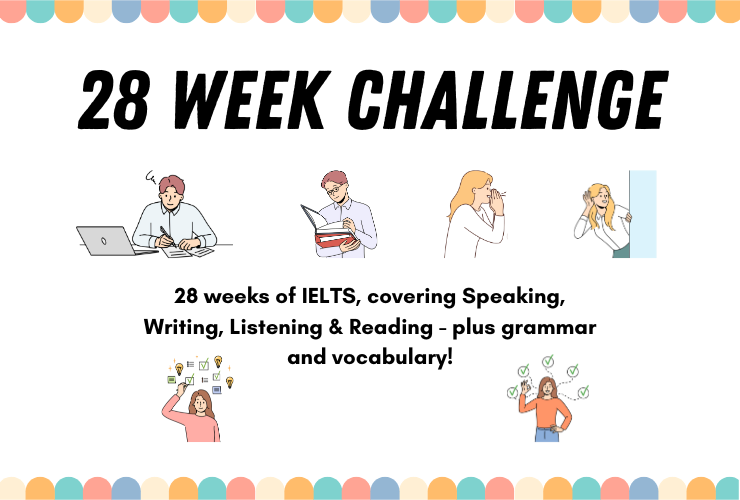 28 WEEK CHALLENGE

28 weeks of IELTS, covering Speaking, Writing, Listening & Reading - plus grammar and vocabulary!